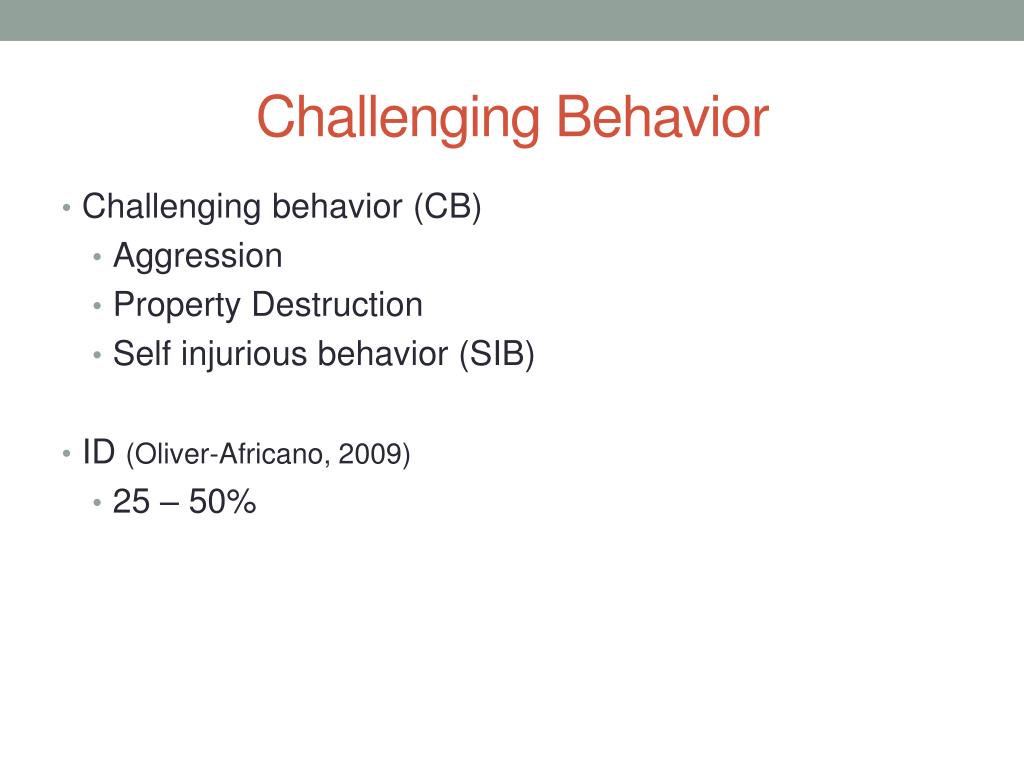 Challenging Behavior

• Challenging behavior (CB)
• Aggression
• Property Destruction
• Self injurious behavior (SIB)

• ID (Oliver-Africano, 2009)
• 25 – 50%